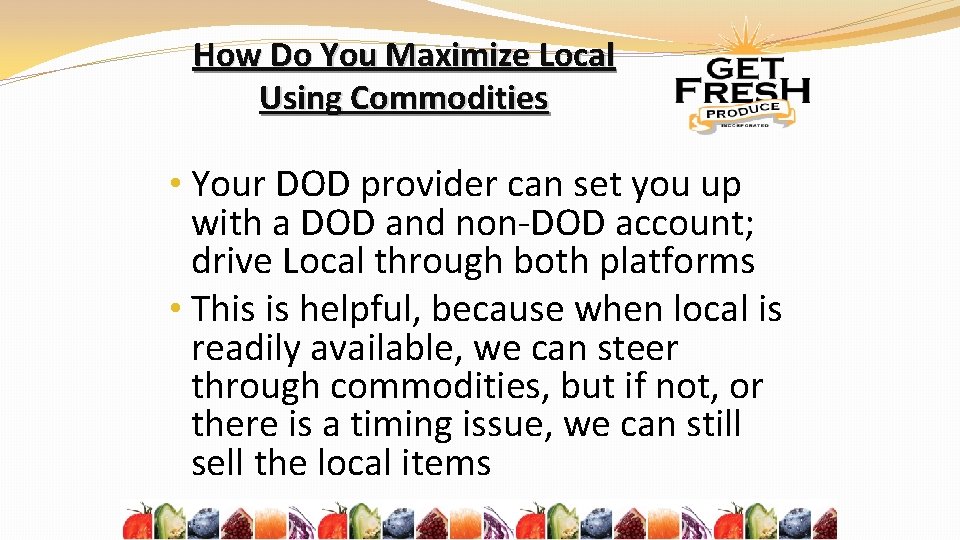 How Do You Maximize Local Using Commodities

GET FRESH PRODUCE INCORPORATED

• Your DOD provider can set you up with a DOD and non-DOD account; drive Local through both platforms
• This is helpful, because when local is readily available, we can steer through commodities, but if not, or there is a timing issue, we can still sell the local items